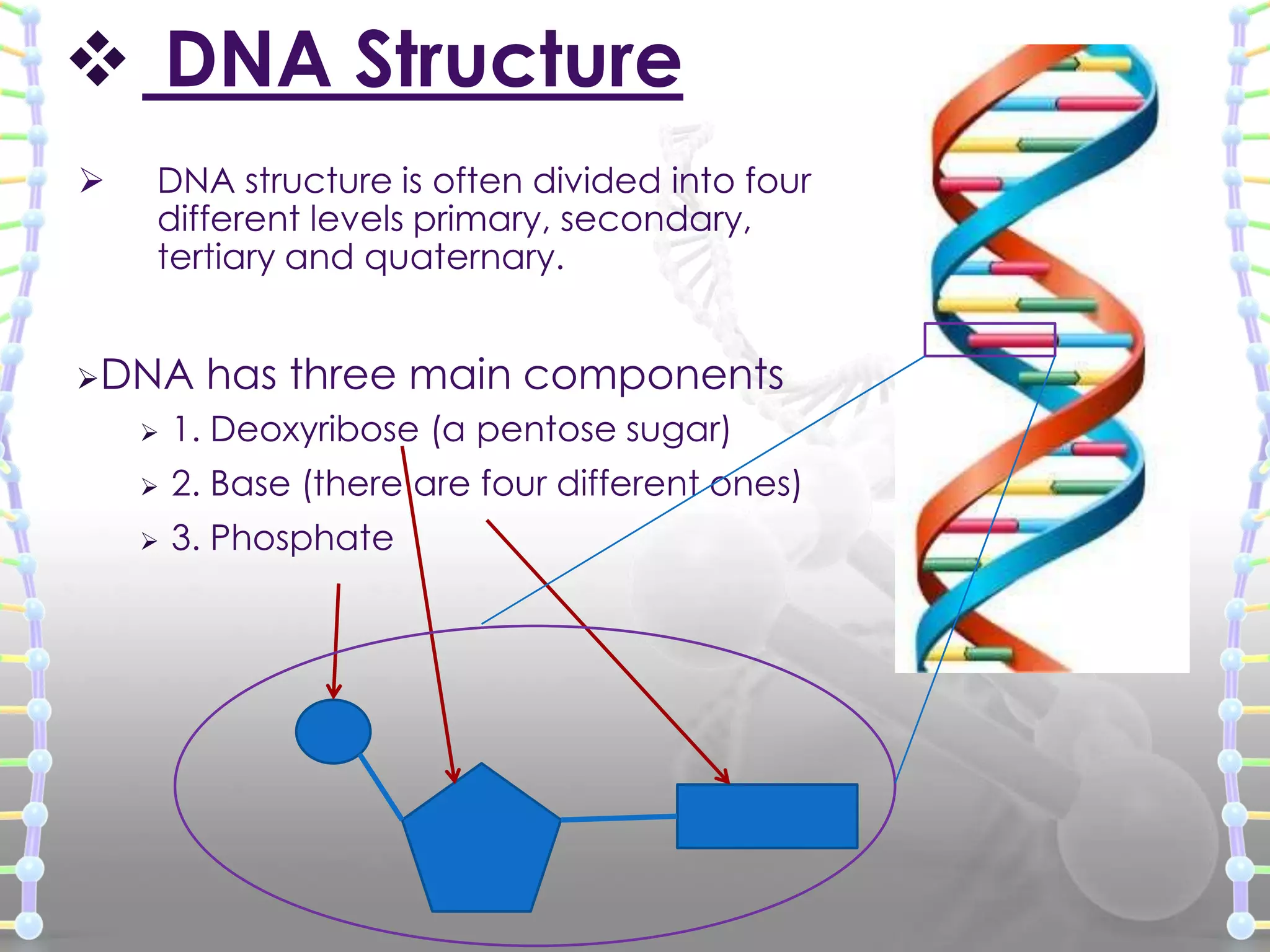 ❖ DNA Structure

➢ DNA structure is often divided into four different levels primary, secondary, tertiary and quaternary.

➢DNA has three main components

➢ 1. Deoxyribose (a pentose sugar)

➢ 2. Base (there are four different ones)

➢ 3. Phosphate